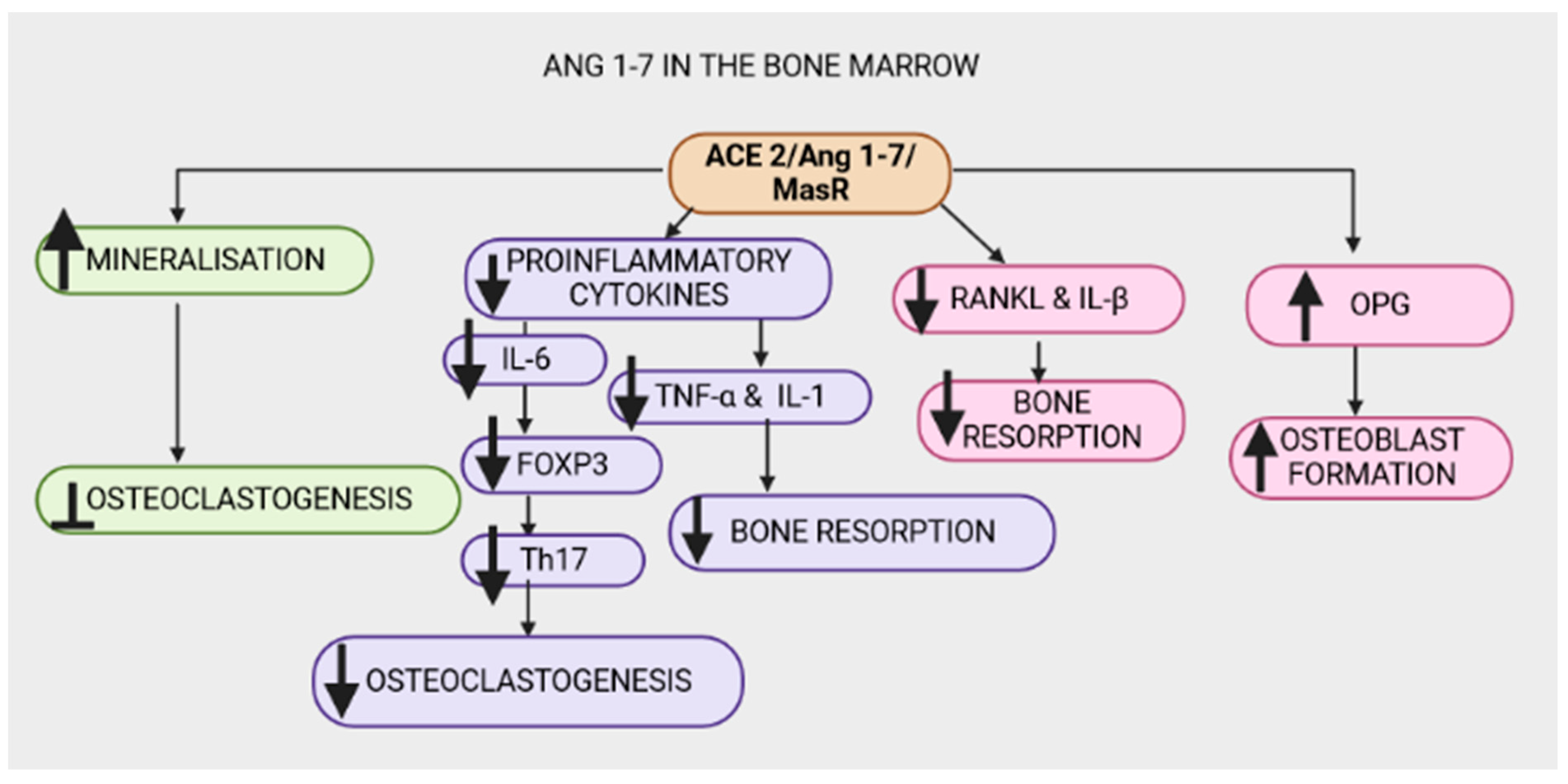 ANG 1-7 IN THE BONE MARROW

ACE 2/Ang 1-7/ MasR

MINERALISATION

OSTEOCLASTOGENESIS

PROINFLAMMATORY CYTOKINES

IL-6

FOXP3

Th17

OSTEOCLASTOGENESIS

TNF-α & IL-1

BONE RESORPTION

RANKL & IL-β

BONE RESORPTION

OPG

OSTEOBLAST FORMATION